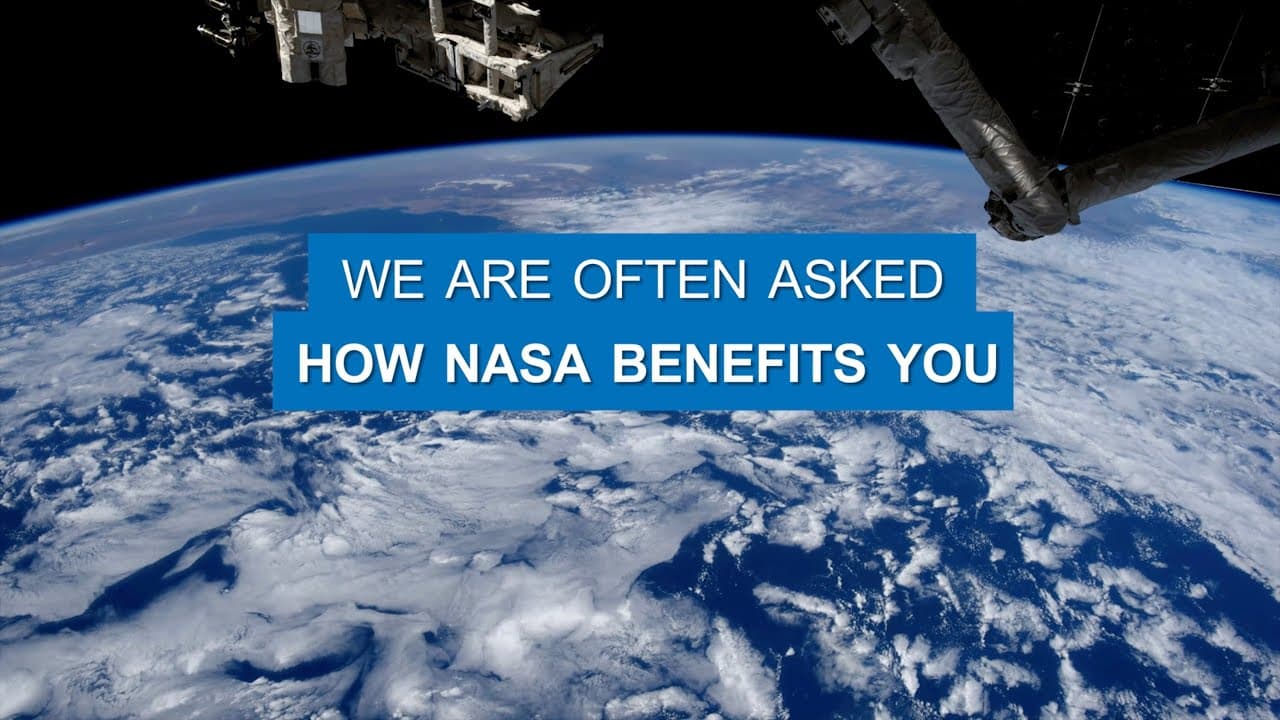 WE ARE OFTEN ASKED
HOW NASA BENEFITS YOU